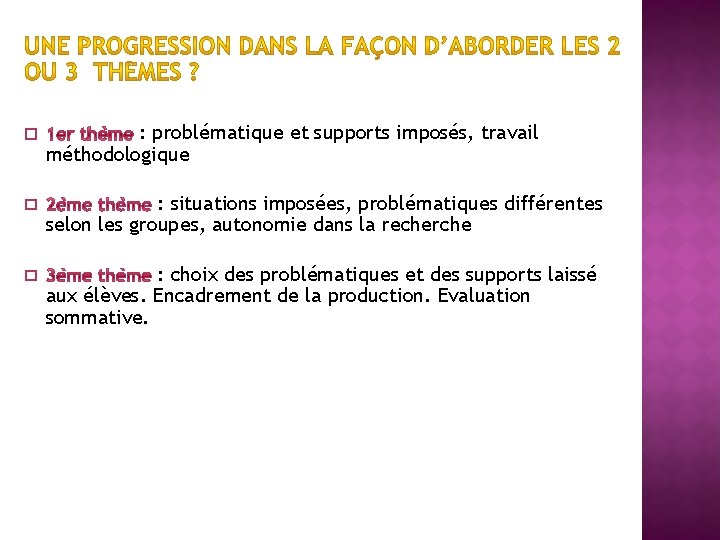 UNE PROGRESSION DANS LA FAÇON D'ABORDER LES 2 OU 3 THÈMES ?

1er thème : problématique et supports imposés, travail méthodologique

2ème thème : situations imposées, problématiques différentes selon les groupes, autonomie dans la recherche

3ème thème : choix des problématiques et des supports laissé aux élèves. Encadrement de la production. Evaluation sommative.